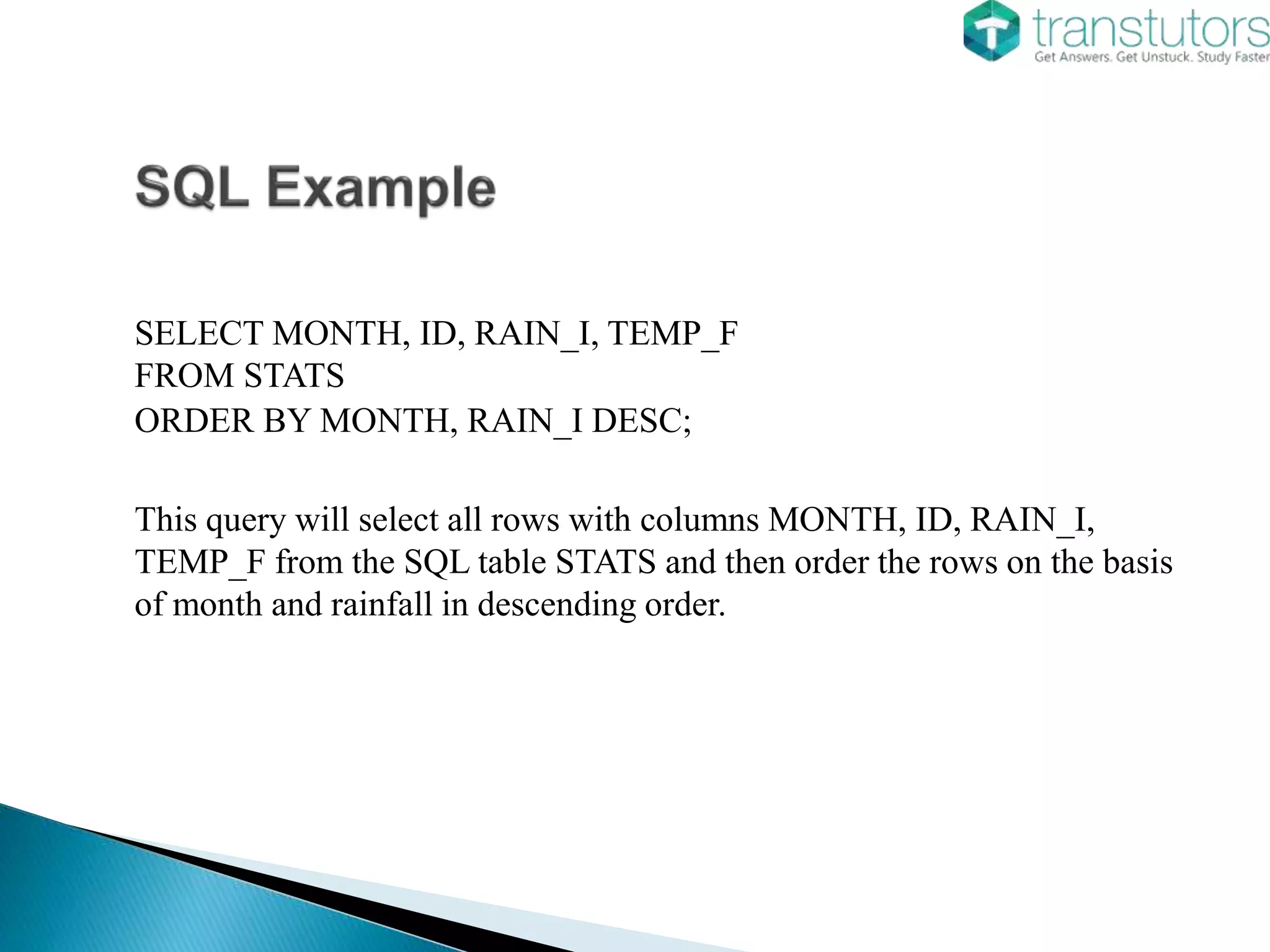 transtutors
Get Answers. Get Unstuck. Study Faster

SQL Example

SELECT MONTH, ID, RAIN_I, TEMP_F
FROM STATS
ORDER BY MONTH, RAIN_I DESC;

This query will select all rows with columns MONTH, ID, RAIN_I, TEMP_F from the SQL table STATS and then order the rows on the basis of month and rainfall in descending order.